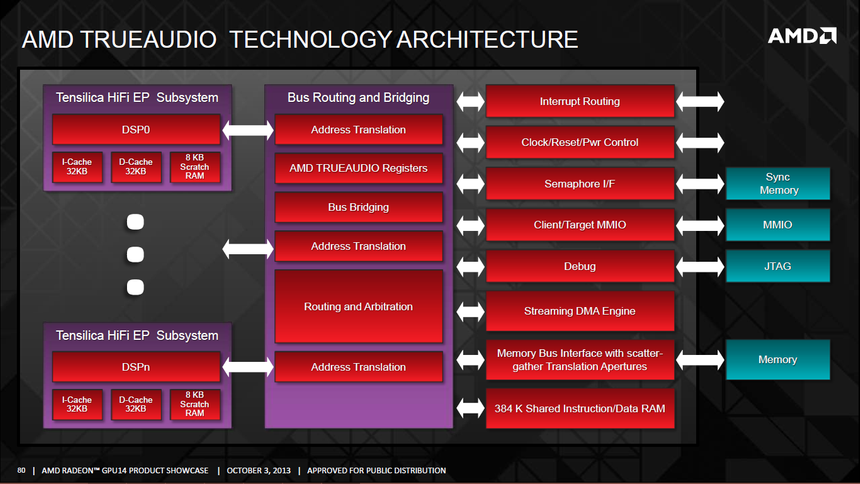 AMD TRUEAUDIO TECHNOLOGY ARCHITECTURE

AMD

Tensilica HiFi EP Subsystem

DSP0

I-Cache 32KB

D-Cache 32KB

8 KB Scratch RAM

Tensilica HiFi EP Subsystem

DSPn

I-Cache 32KB

D-Cache 32KB

8 KB Scratch RAM

Bus Routing and Bridging

Address Translation

AMD TRUEAUDIO Registers

Bus Bridging

Address Translation

Routing and Arbitration

Address Translation

Interrupt Routing

Clock/Reset/Pwr Control

Semaphore I/F

Client/Target MMIO

Debug

Streaming DMA Engine

Memory Bus Interface with scatter-gather Translation Apertures

384 K Shared Instruction/Data RAM

Sync Memory

MMIO

JTAG

Memory

80 | AMD RADEON™ GPU14 PRODUCT SHOWCASE | OCTOBER 3, 2013 | APPROVED FOR PUBLIC DISTRIBUTION